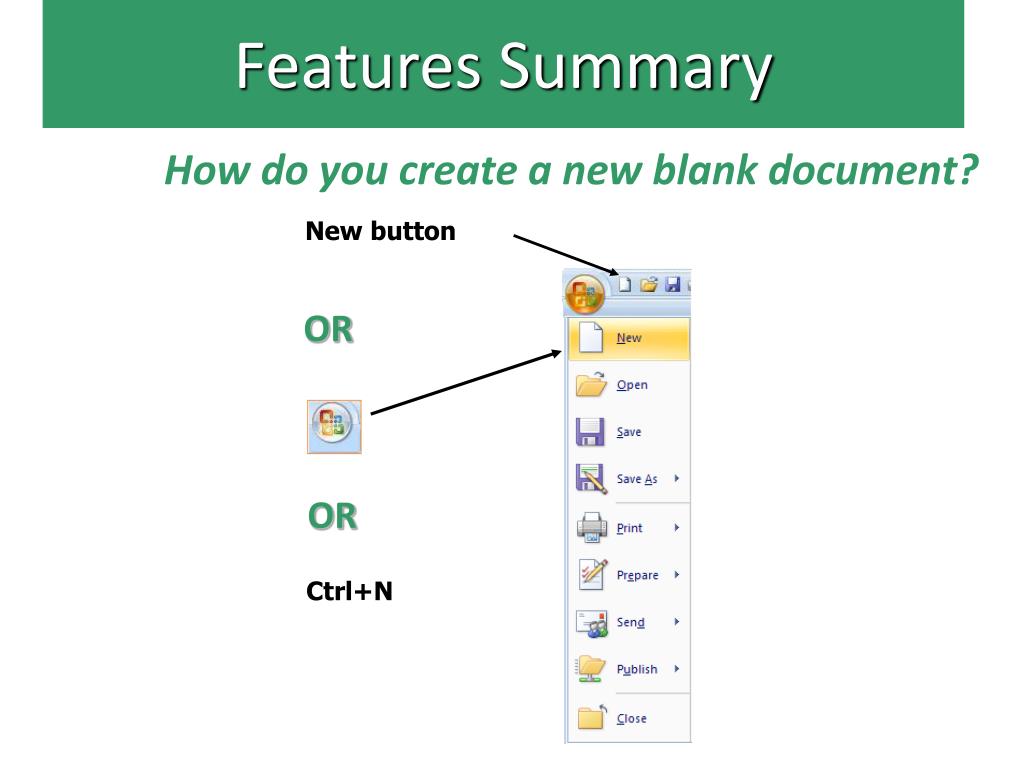 Features Summary

How do you create a new blank document?

New button

OR

OR

Ctrl+N

New

Open

Save

Save As

Print

Prepare

Send

Publish

Close